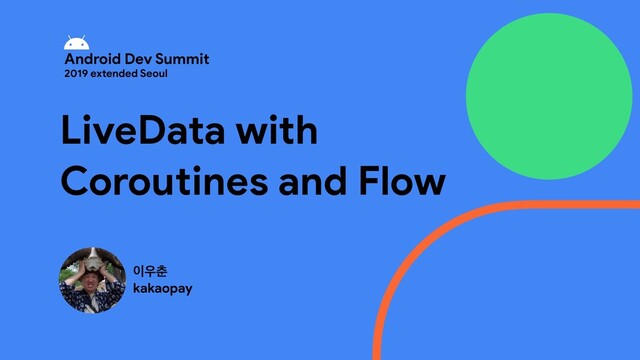 Android Dev Summit
2019 extended Seoul

LiveData with Coroutines and Flow

이우춘
kakaopay